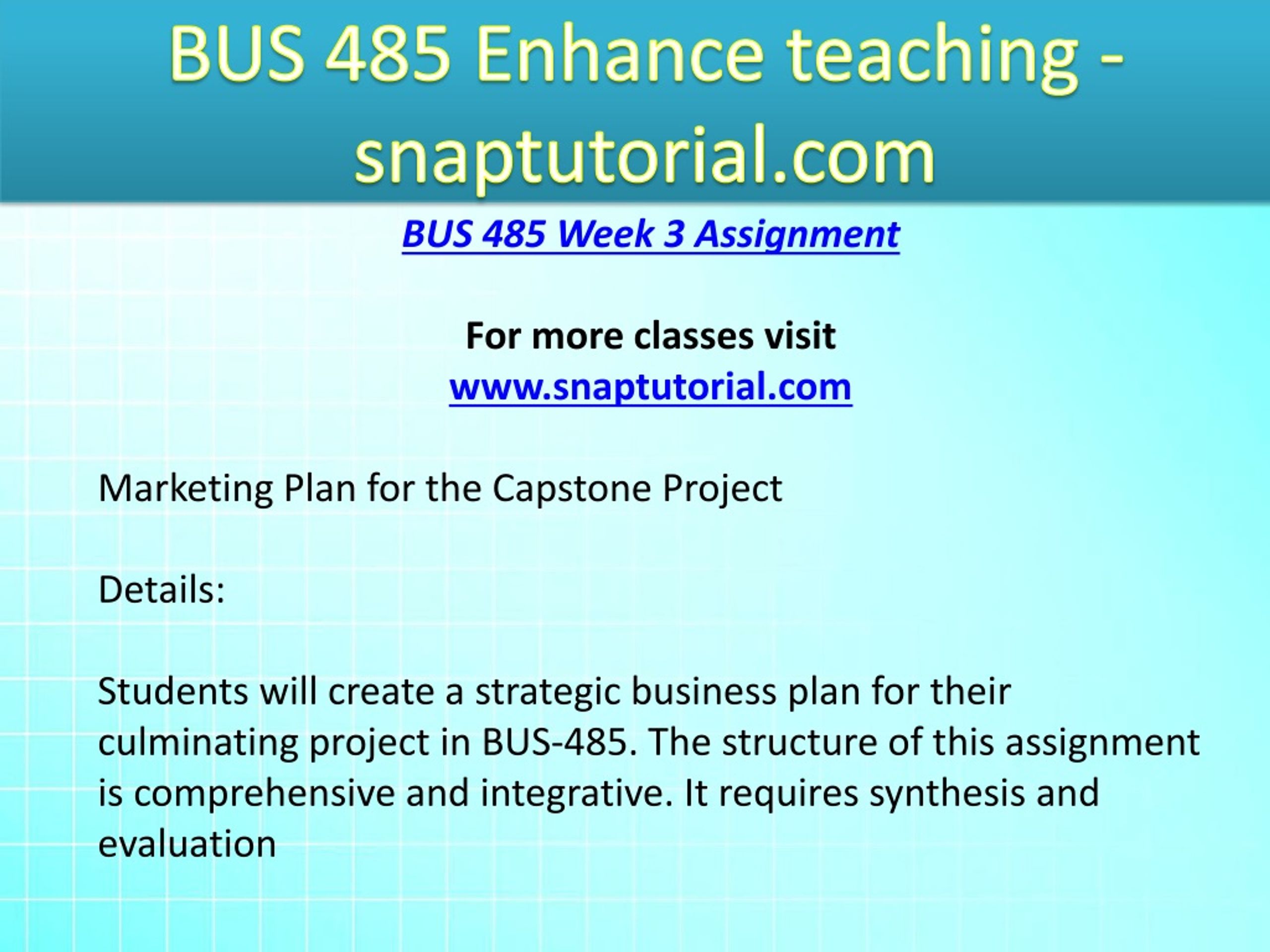 BUS 485 Enhance teaching - snaptutorial.com

BUS 485 Week 3 Assignment

For more classes visit
www.snaptutorial.com

Marketing Plan for the Capstone Project

Details:

Students will create a strategic business plan for their culminating project in BUS-485. The structure of this assignment is comprehensive and integrative. It requires synthesis and evaluation